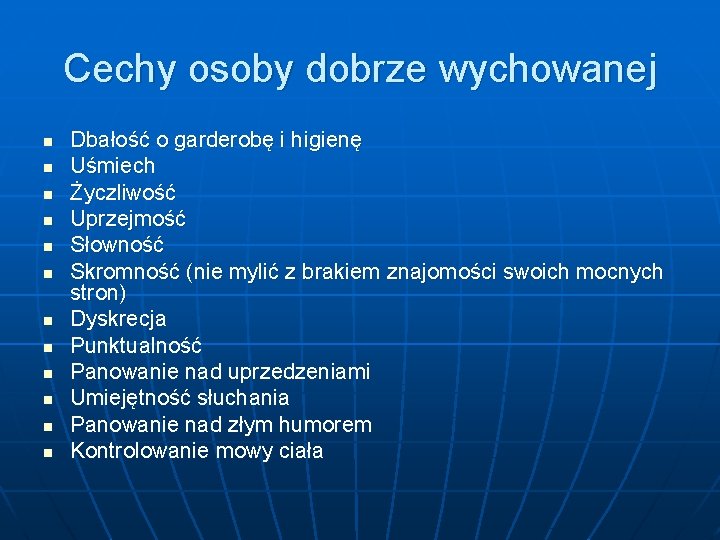 Cechy osoby dobrze wychowanej

- Dbałość o garderobę i higienę
- Uśmiech
- Życzliwość
- Uprzejmość
- Słowność
- Skromność (nie mylić z brakiem znajomości swoich mocnych stron)
- Dyskrecja
- Punktualność
- Panowanie nad uprzedzeniami
- Umiejętność słuchania
- Panowanie nad złym humorem
- Kontrolowanie mowy ciała